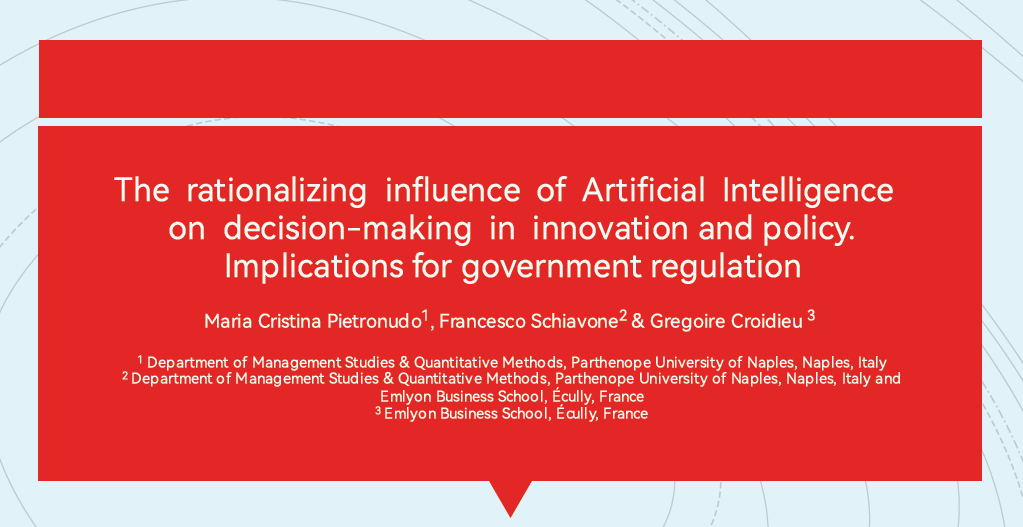 The rationalizing influence of Artificial Intelligence on decision-making in innovation and policy. Implications for government regulation

Maria Cristina Pietronudo$^1$, Francesco Schiavone$^2$ & Gregoire Croidieu $^3$

$^1$ Department of Management Studies & Quantitative Methods, Parthenope University of Naples, Naples, Italy
$^2$ Department of Management Studies & Quantitative Methods, Parthenope University of Naples, Naples, Italy and Emlyon Business School, Écully, France
$^3$ Emlyon Business School, Écully, France